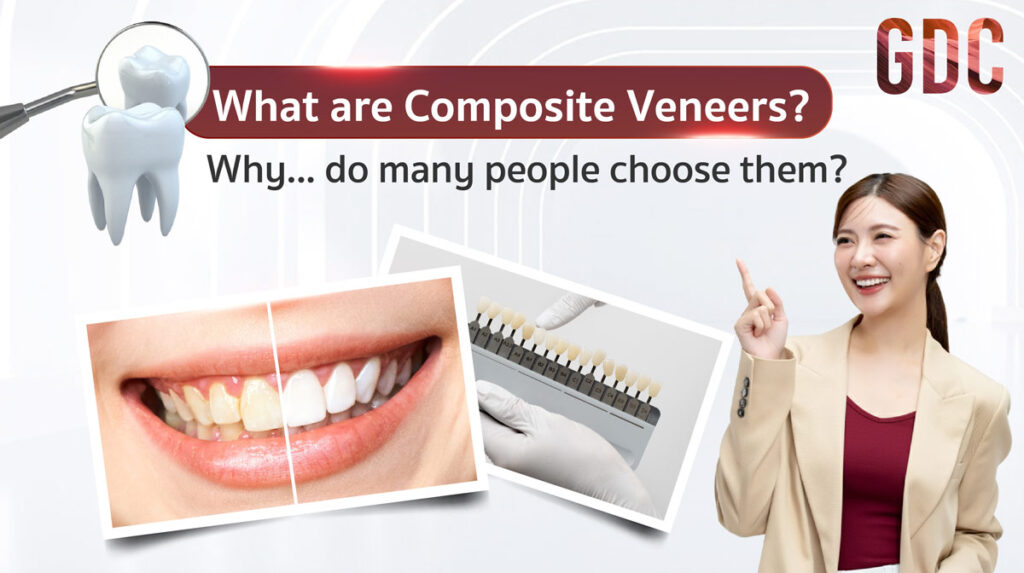 GDC

What are Composite Veneers?

Why... do many people choose them?